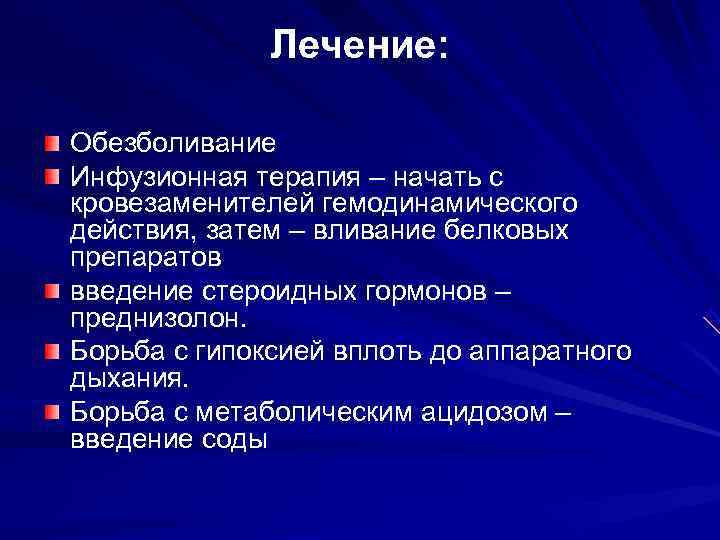 Лечение:

Обезболивание

Инфузионная терапия – начать с кровезаменителей гемодинамического действия, затем – вливание белковых препаратов

введение стероидных гормонов – преднизолон.

Борьба с гипоксией вплоть до аппаратного дыхания.

Борьба с метаболическим ацидозом – введение соды